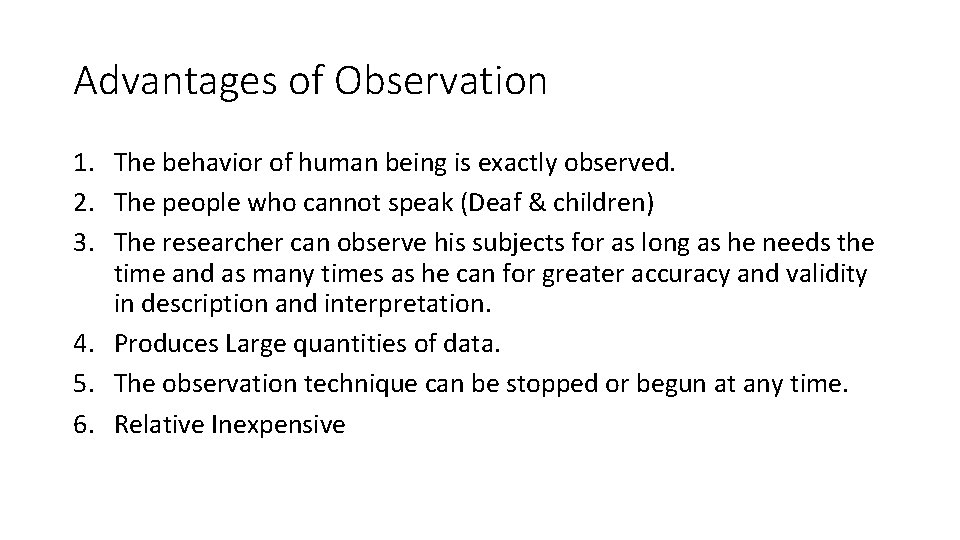 Advantages of Observation

1. The behavior of human being is exactly observed.
2. The people who cannot speak (Deaf & children)
3. The researcher can observe his subjects for as long as he needs the time and as many times as he can for greater accuracy and validity in description and interpretation.
4. Produces Large quantities of data.
5. The observation technique can be stopped or begun at any time.
6. Relative Inexpensive